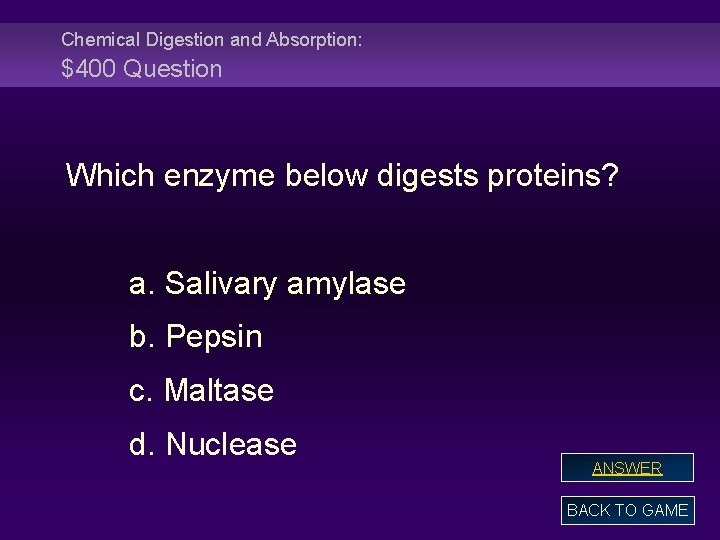 Chemical Digestion and Absorption:
\$400 Question

Which enzyme below digests proteins?

a. Salivary amylase
b. Pepsin
c. Maltase
d. Nuclease

ANSWER

BACK TO GAME